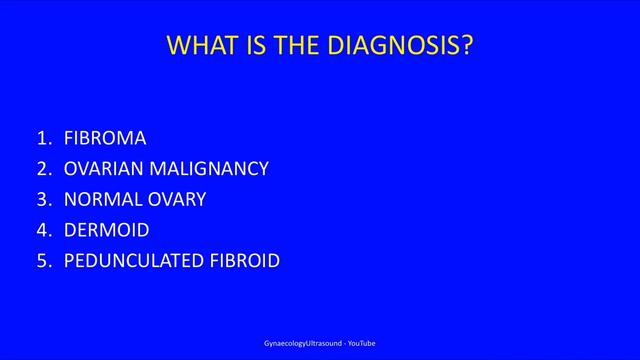 WHAT IS THE DIAGNOSIS?

1. FIBROMA
2. OVARIAN MALIGNANCY
3. NORMAL OVARY
4. DERMOID
5. PEDUNCULATED FIBROID

GynaecologyUltrasound - YouTube